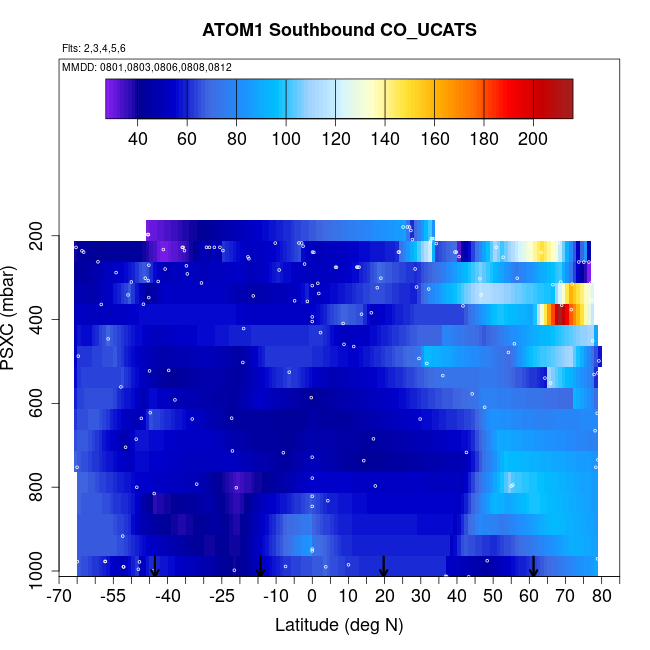 ATOM1 Southbound CO_UCATS

Flts: 2,3,4,5,6

MMDD: 0801,0803,0806,0808,0812

40 60 80 100 120 140 160 180 200

PSXC (mbar)

200
400
600
800
1000

-70 -55 -40 -25 -10 0 10 20 30 40 50 60 70 80

Latitude (deg N)